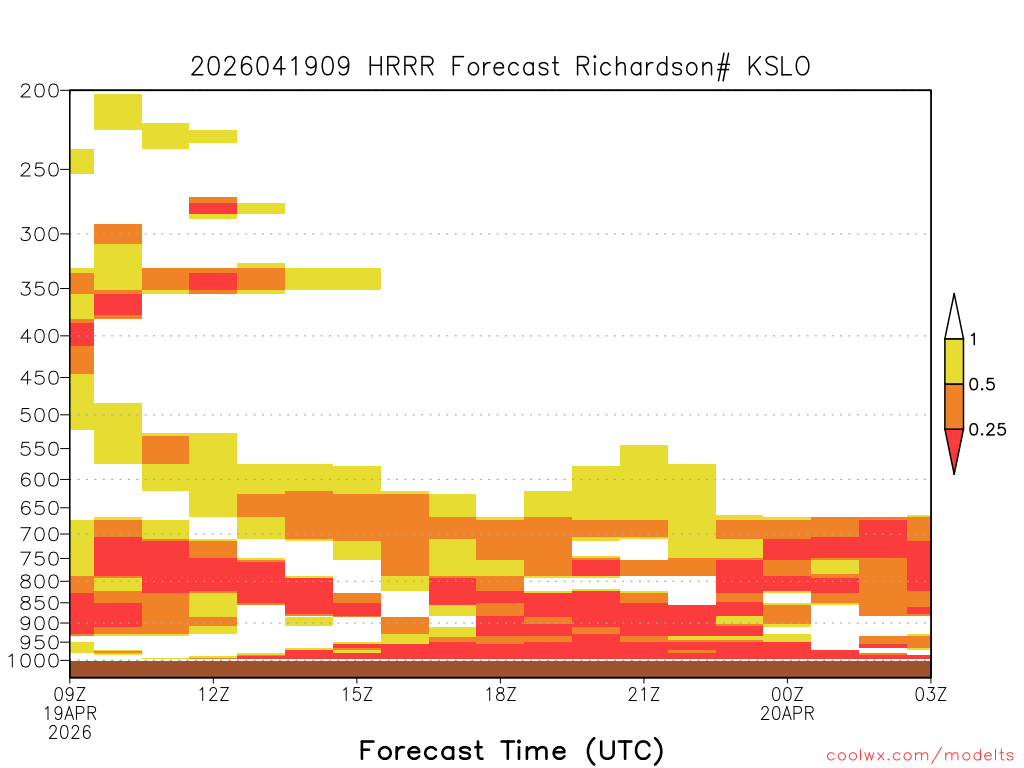 2026041909 HRRR Forecast Richardson# KSLO

200
250
300
350
400
450
500
550
600
650
700
750
800
850
900
950
1000

1
0.5
0.25

09Z
19APR
2026
12Z
15Z
18Z
21Z
00Z
20APR
03Z

Forecast Time (UTC)

coolwx.com/modelts